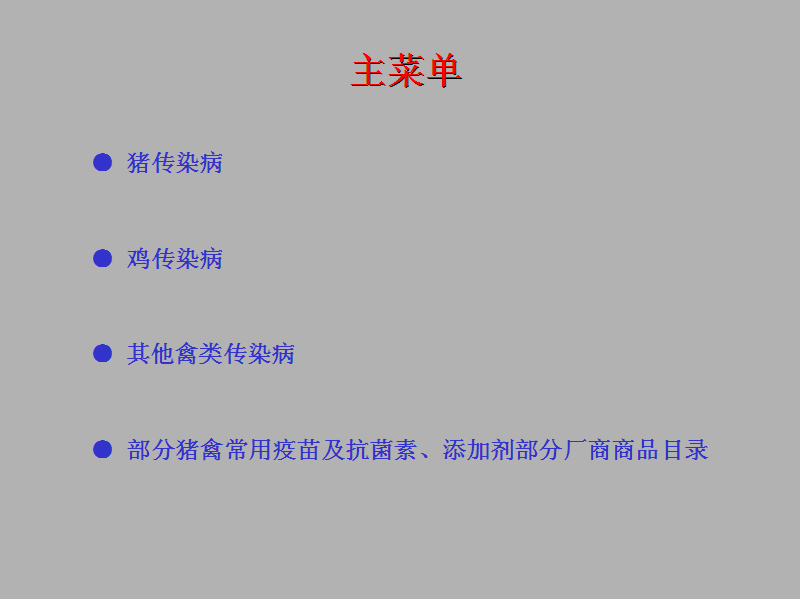 主菜单

● 猪传染病

● 鸡传染病

● 其他禽类传染病

● 部分猪禽常用疫苗及抗菌素、添加剂部分厂商商品目录